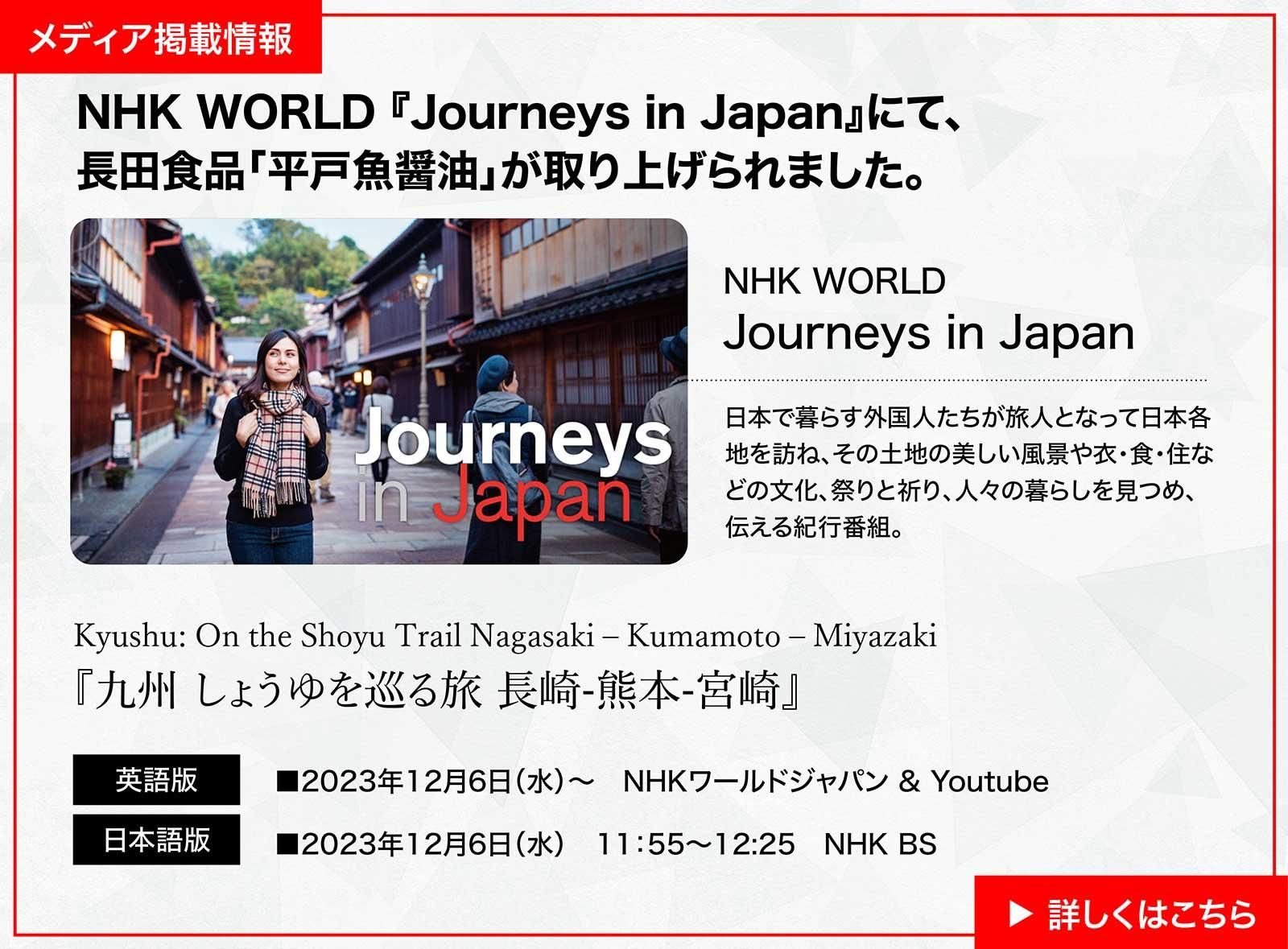 メディア掲載情報

NHK WORLD『Journeys in Japan』にて、長田食品「平戸魚醤油」が取り上げられました。

Journeys in Japan

NHK WORLD
Journeys in Japan

日本で暮らす外国人たちが旅人となって日本各地を訪ね、その土地の美しい風景や衣・食・住などの文化、祭りと祈り、人々の暮らしを見つめ、伝える紀行番組。

Kyushu: On the Shoyu Trail Nagasaki – Kumamoto – Miyazaki
『九州 しょうゆを巡る旅 長崎-熊本-宮崎』

英語版 ■2023年12月6日（水）～ NHKワールドジャパン & Youtube
日本語版 ■2023年12月6日（水） 11:55～12:25 NHK BS

▶ 詳しくはこちら